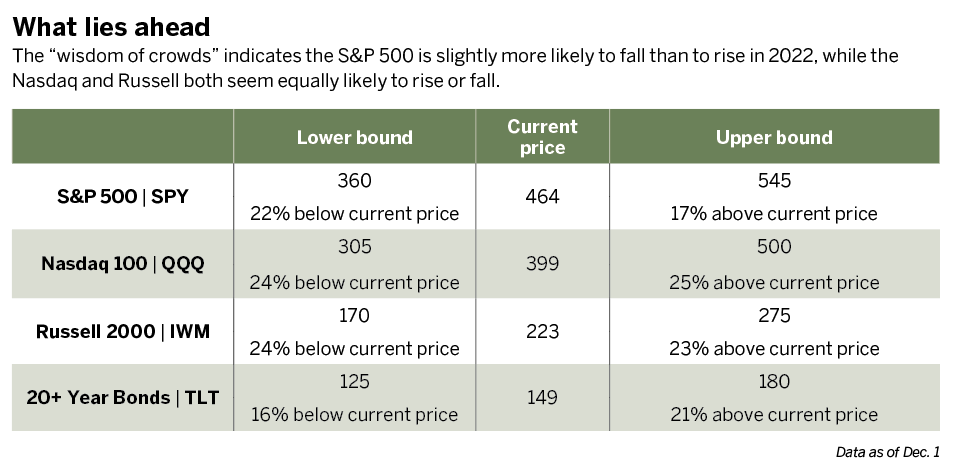 What lies ahead

The “wisdom of crowds” indicates the S&P 500 is slightly more likely to fall than to rise in 2022, while the Nasdaq and Russell both seem equally likely to rise or fall.

| | Lower bound | Current price | Upper bound |
|---|---|---|---|
| S&P 500 \| SPY | 360 22% below current price | 464 | 545 17% above current price |
| Nasdaq 100 \| QQQ | 305 24% below current price | 399 | 500 25% above current price |
| Russell 2000 \| IWM | 170 24% below current price | 223 | 275 23% above current price |
| 20+ Year Bonds \| TLT | 125 16% below current price | 149 | 180 21% above current price |

Data as of Dec. 1